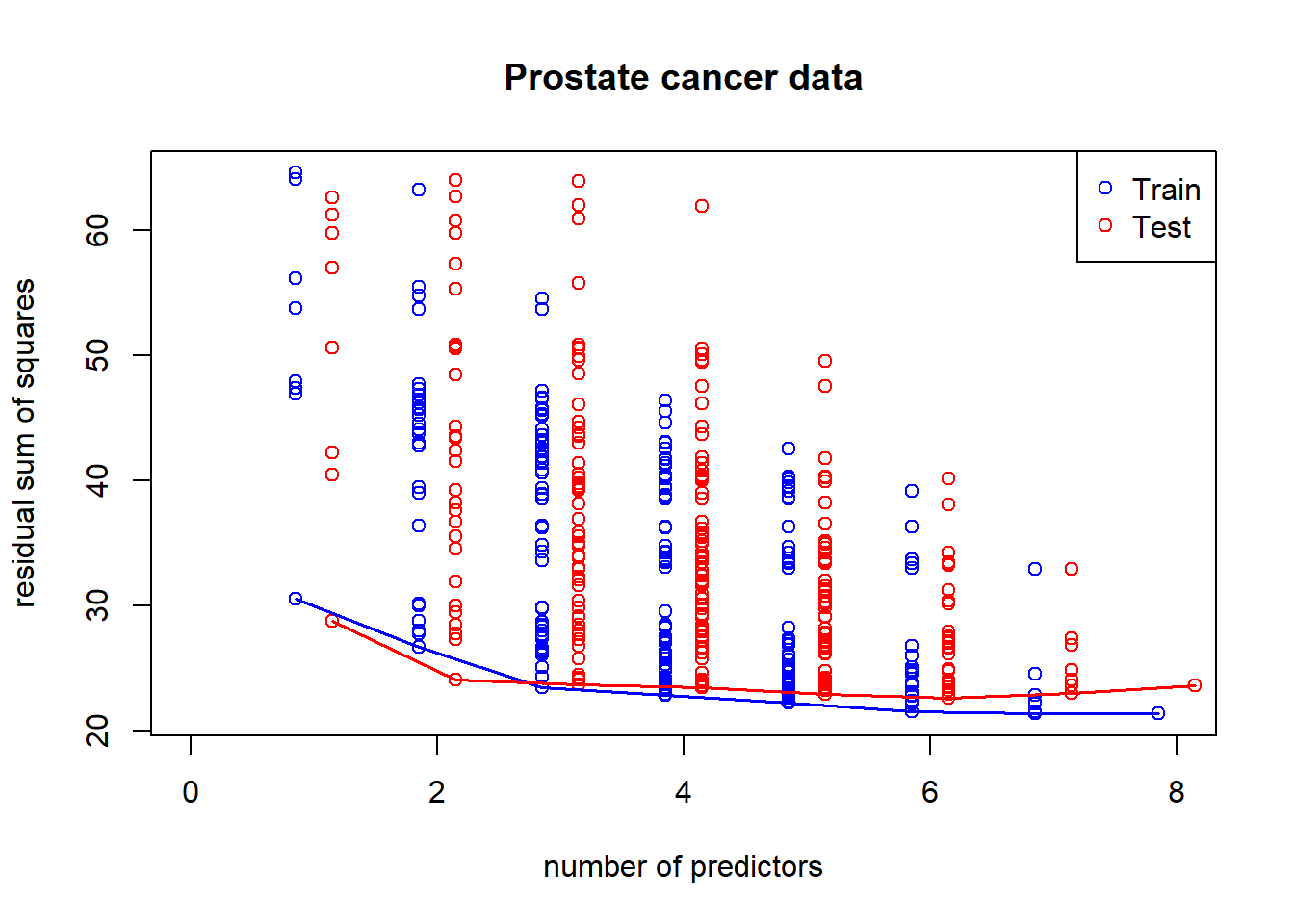 Prostate cancer data

Train
Test

residual sum of squares

20
30
40
50
60

0
2
4
6
8

number of predictors